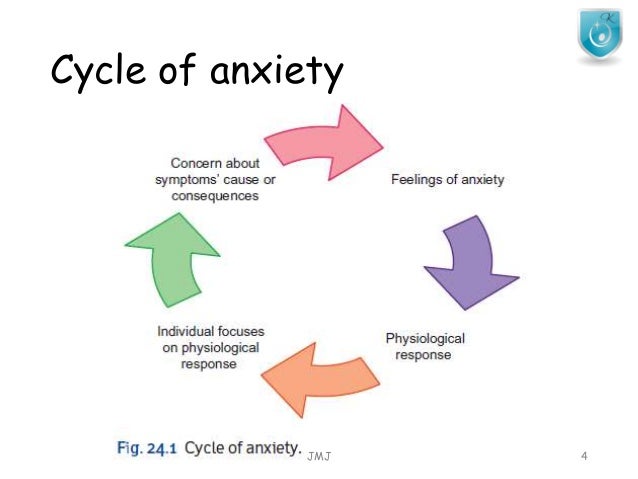 Cycle of anxiety

Concern about symptoms' cause or consequences

Feelings of anxiety

Physiological response

Individual focuses on physiological response

Fig. 24.1 Cycle of anxiety.

JMJ

4